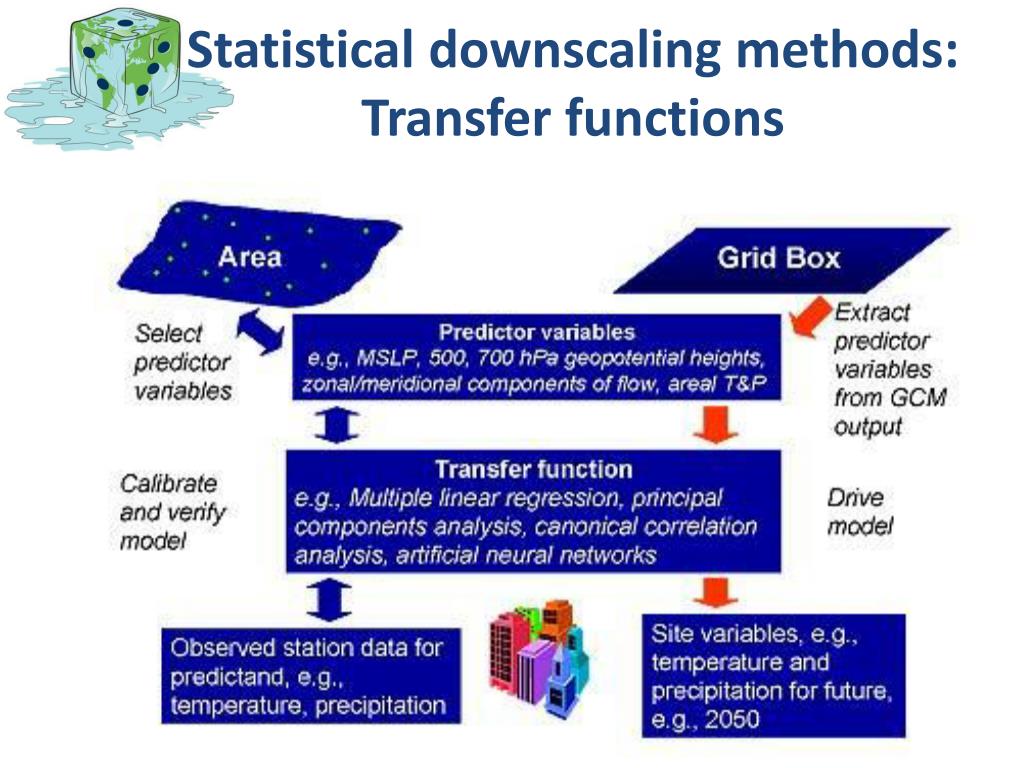 Statistical downscaling methods: Transfer functions

Area

Grid Box

Select predictor variables

Predictor variables
e.g., MSLP, 500, 700 hPa geopotential heights, zonal/meridional components of flow, areal T&P

Extract predictor variables from GCM output

Calibrate and verify model

Transfer function
e.g., Multiple linear regression, principal components analysis, canonical correlation analysis, artificial neural networks

Drive model

Observed station data for predictand, e.g., temperature, precipitation

Site variables, e.g., temperature and precipitation for future, e.g., 2050